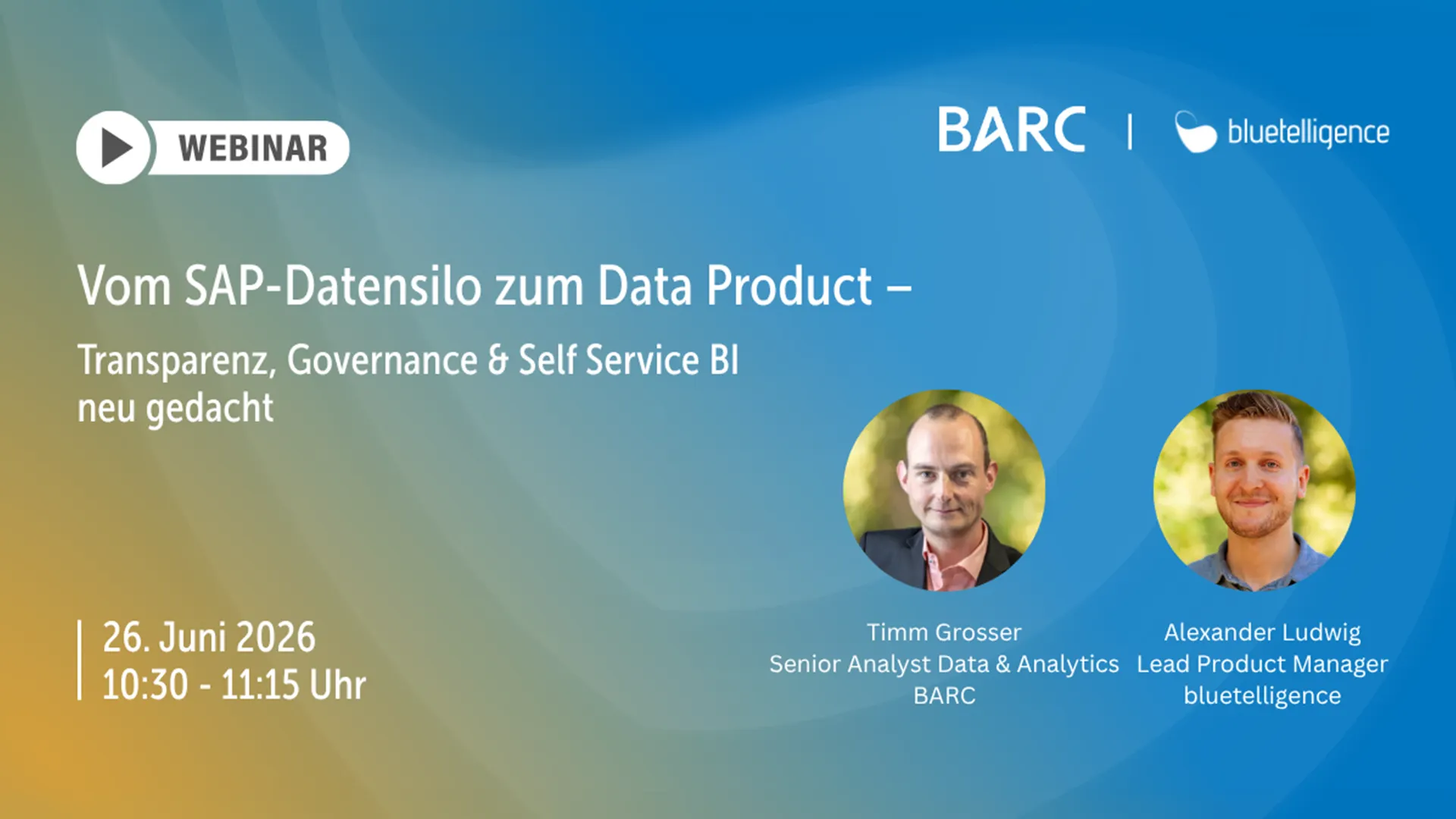 WEBINAR

BARC | bluetelligence

Vom SAP-Datensilo zum Data Product –

Transparenz, Governance & Self Service BI neu gedacht

26. Juni 2026
10:30 - 11:15 Uhr

Timm Grosser
Senior Analyst Data & Analytics
BARC

Alexander Ludwig
Lead Product Manager
bluetelligence